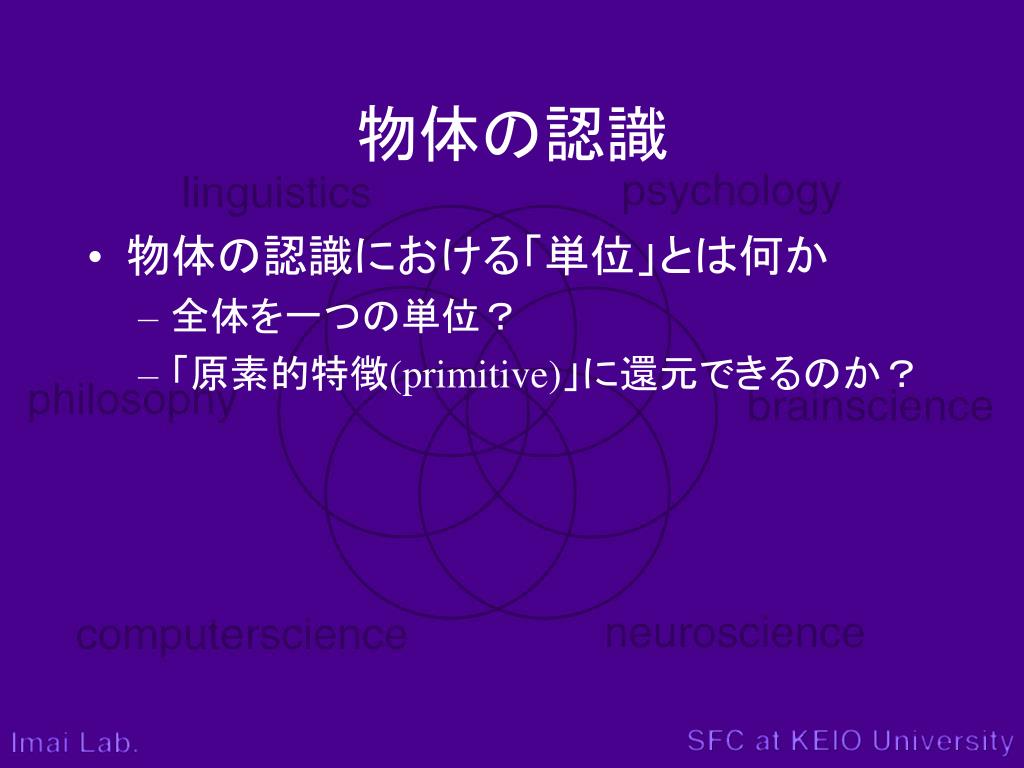 物体の認識

linguistics

psychology

• 物体の認識における「単位」とは何か
– 全体を一つの単位？
– 「原素的特徴(primitive)」に還元できるのか？

philosophy

brainscience

computerscience

neuroscience

Imai Lab.

SFC at KEIO University